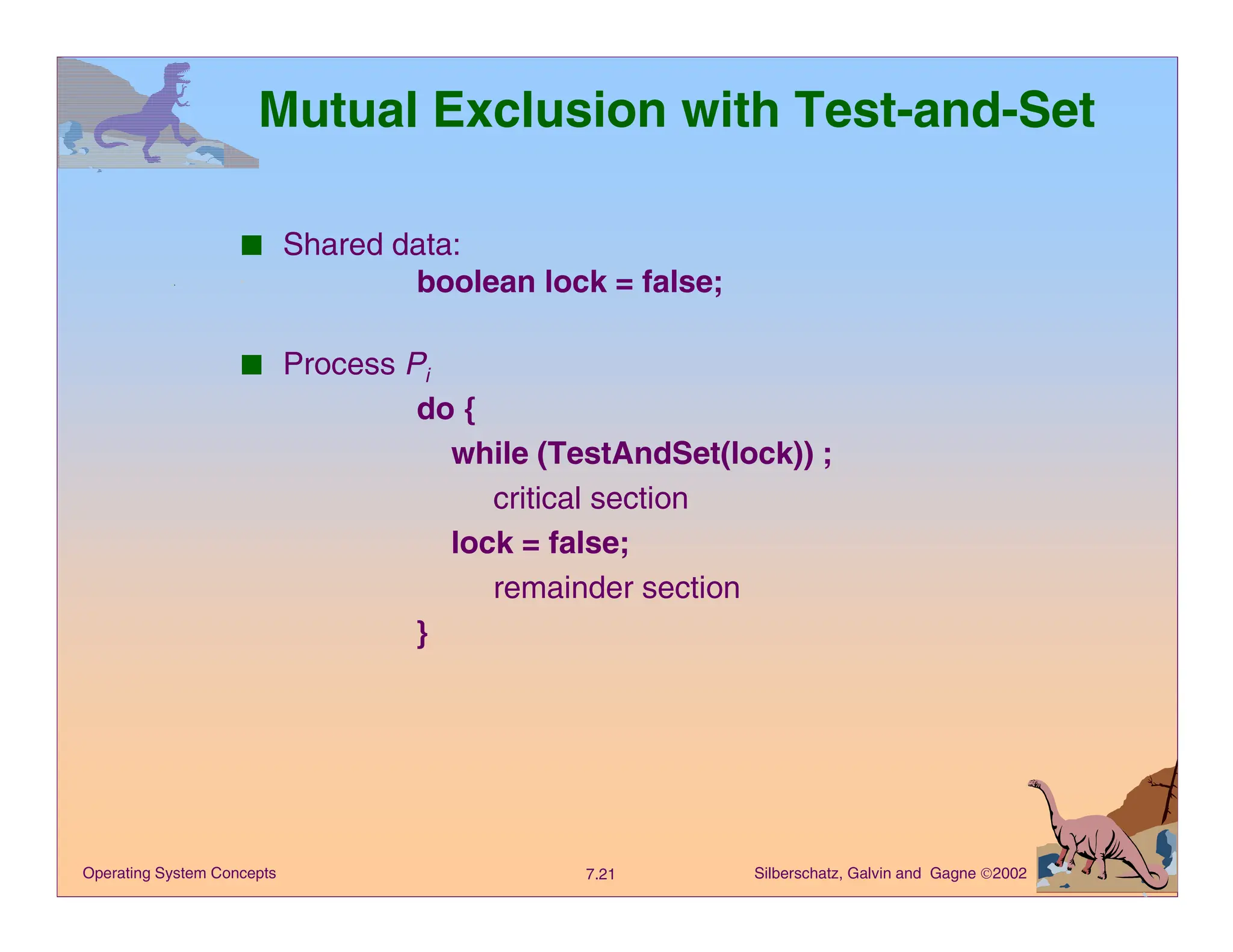 Mutual Exclusion with Test-and-Set

■ Shared data:
boolean lock = false;

■ Process $P_i$
do {
while (TestAndSet(lock)) ;
critical section
lock = false;
remainder section
}

Operating System Concepts
7.21
Silberschatz, Galvin and Gagne ©2002